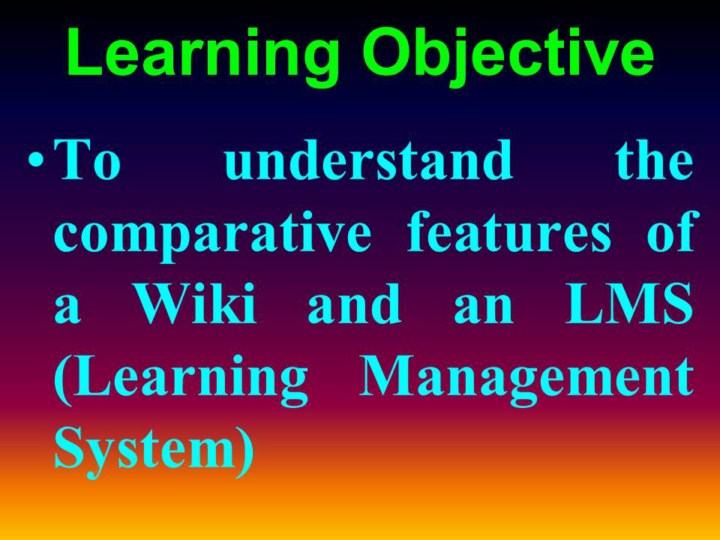 Learning Objective

• To understand the comparative features of a Wiki and an LMS (Learning Management System)